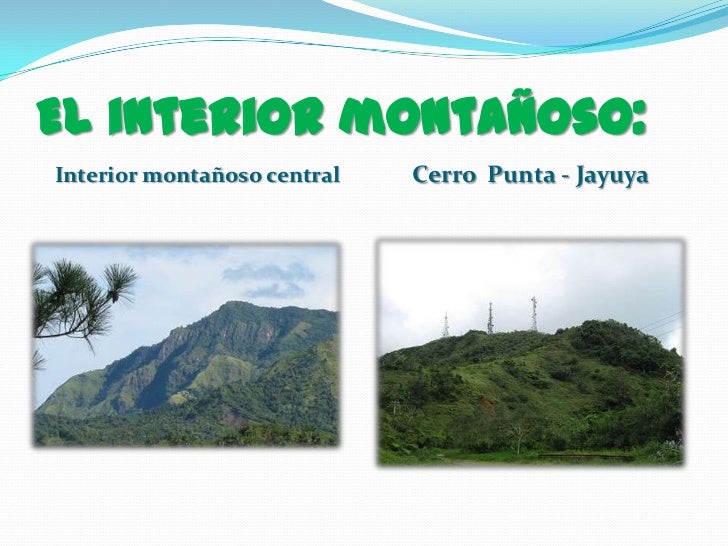 EL INTERIOR MONTAÑOSO:

Interior montañoso central

Cerro Punta - Jayuya